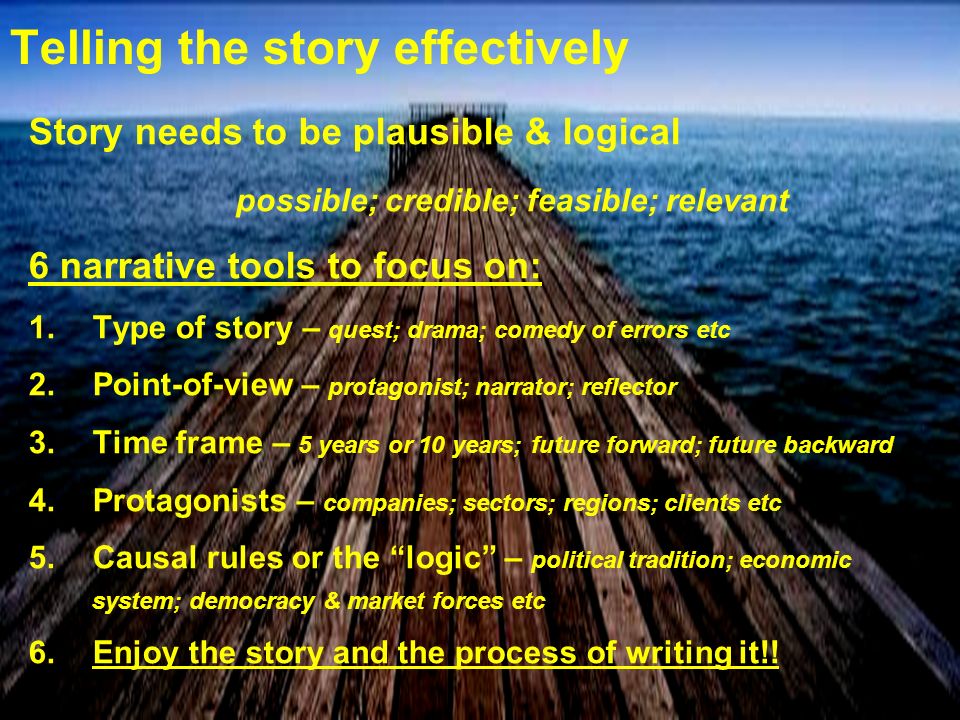 Telling the story effectively

Story needs to be plausible & logical

possible; credible; feasible; relevant

6 narrative tools to focus on:

1. Type of story – quest; drama; comedy of errors etc
2. Point-of-view – protagonist; narrator; reflector
3. Time frame – 5 years or 10 years; future forward; future backward
4. Protagonists – companies; sectors; regions; clients etc
5. Causal rules or the "logic" – political tradition; economic system; democracy & market forces etc
6. Enjoy the story and the process of writing it!!